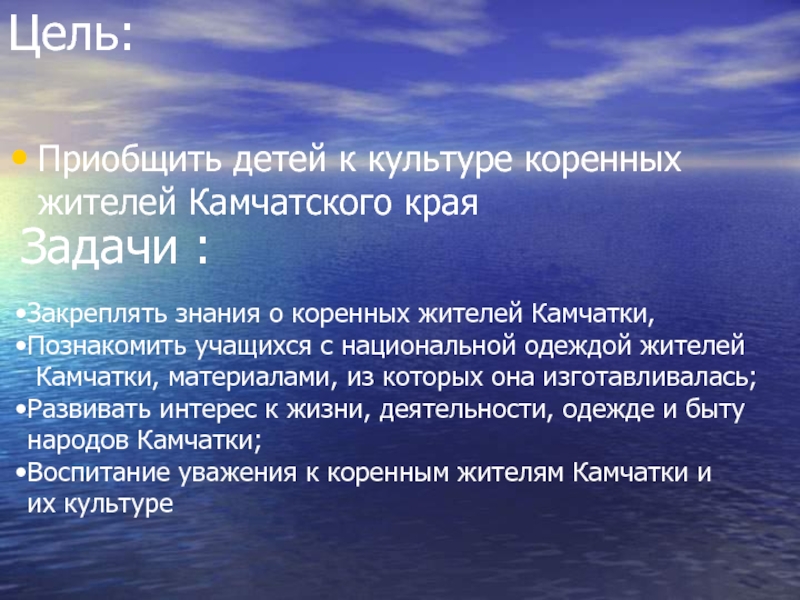 Цель:

• Приобщить детей к культуре коренных жителей Камчатского края

Задачи :

•Закреплять знания о коренных жителей Камчатки,
•Познакомить учащихся с национальной одеждой жителей Камчатки, материалами, из которых она изготавливалась;
•Развивать интерес к жизни, деятельности, одежде и быту народов Камчатки;
•Воспитание уважения к коренным жителям Камчатки и их культуре